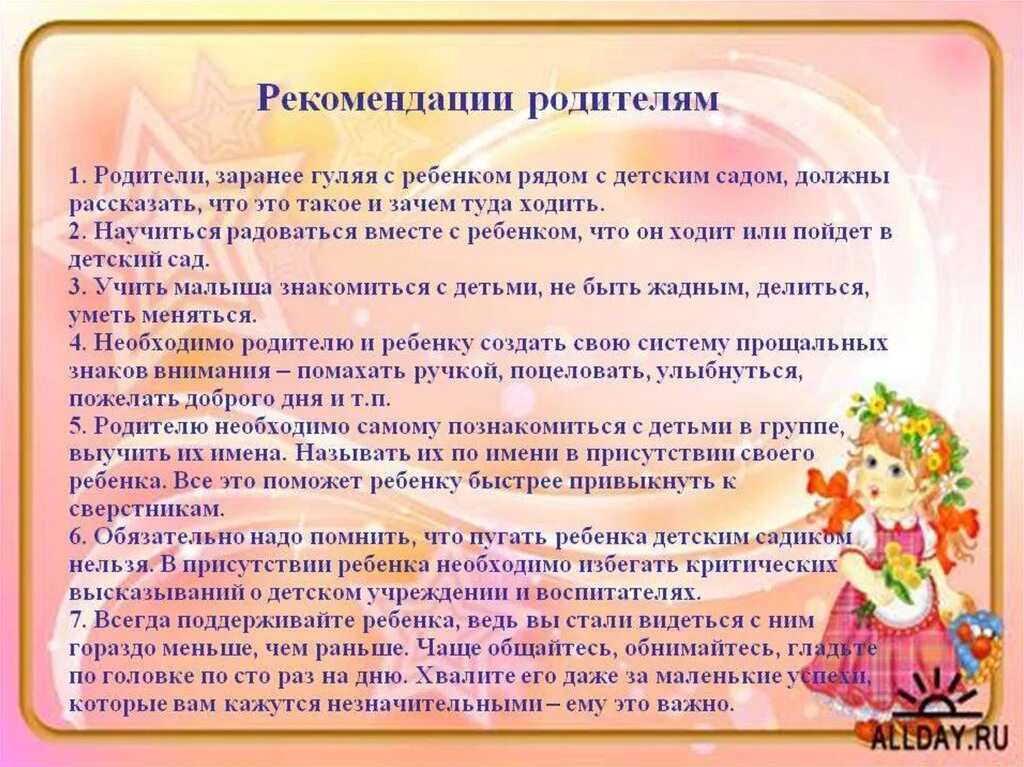 Рекомендации родителям

1. Родители, заранее гуляя с ребенком рядом с детским садом, должны рассказать, что это такое и зачем туда ходить.
2. Научиться радоваться вместе с ребенком, что он ходит или пойдет в детский сад.
3. Учить малыша знакомиться с детьми, не быть жадным, делиться, уметь меняться.
4. Необходимо родителю и ребенку создать свою систему прощальных знаков внимания – помахать ручкой, поцеловать, улыбнуться, пожелать доброго дня и т.п.
5. Родителю необходимо самому познакомиться с детьми в группе, выучить их имена. Называть их по имени в присутствии своего ребенка. Все это поможет ребенку быстрее привыкнуть к сверстникам.
6. Обязательно надо помнить, что пугать ребенка детским садиком нельзя. В присутствии ребенка необходимо избегать критических высказываний о детском учреждении и воспитателях.
7. Всегда поддерживайте ребенка, ведь вы стали видеться с ним гораздо меньше, чем раньше. Чаще общайтесь, обнимайтесь, гладьте по головке по сто раз на дню. Хвалите его даже за маленькие успехи, которые вам кажутся незначительными – ему это важно.

ALLDAY.RU